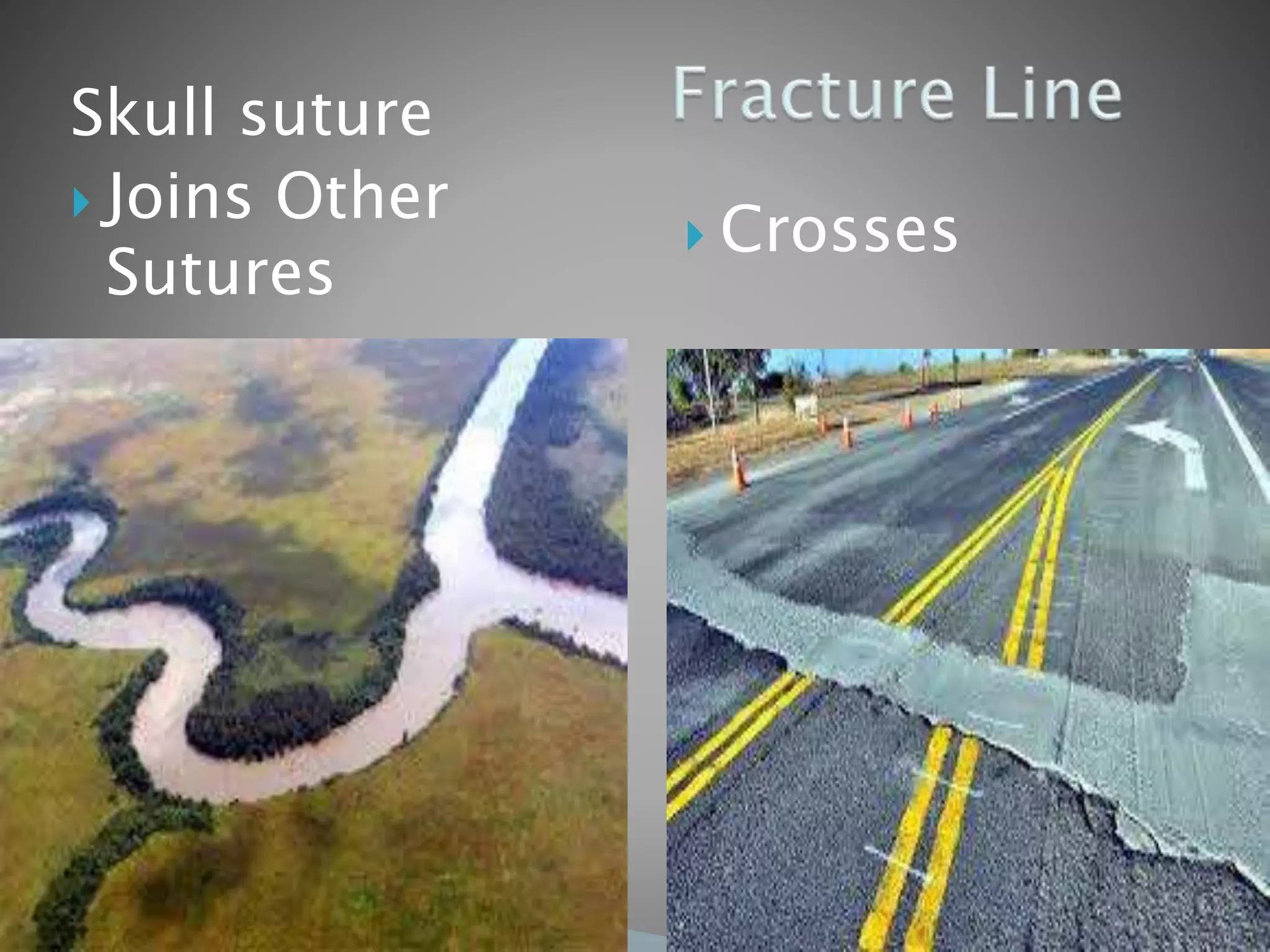 Skull suture

Joins Other Sutures

Fracture Line

Crosses